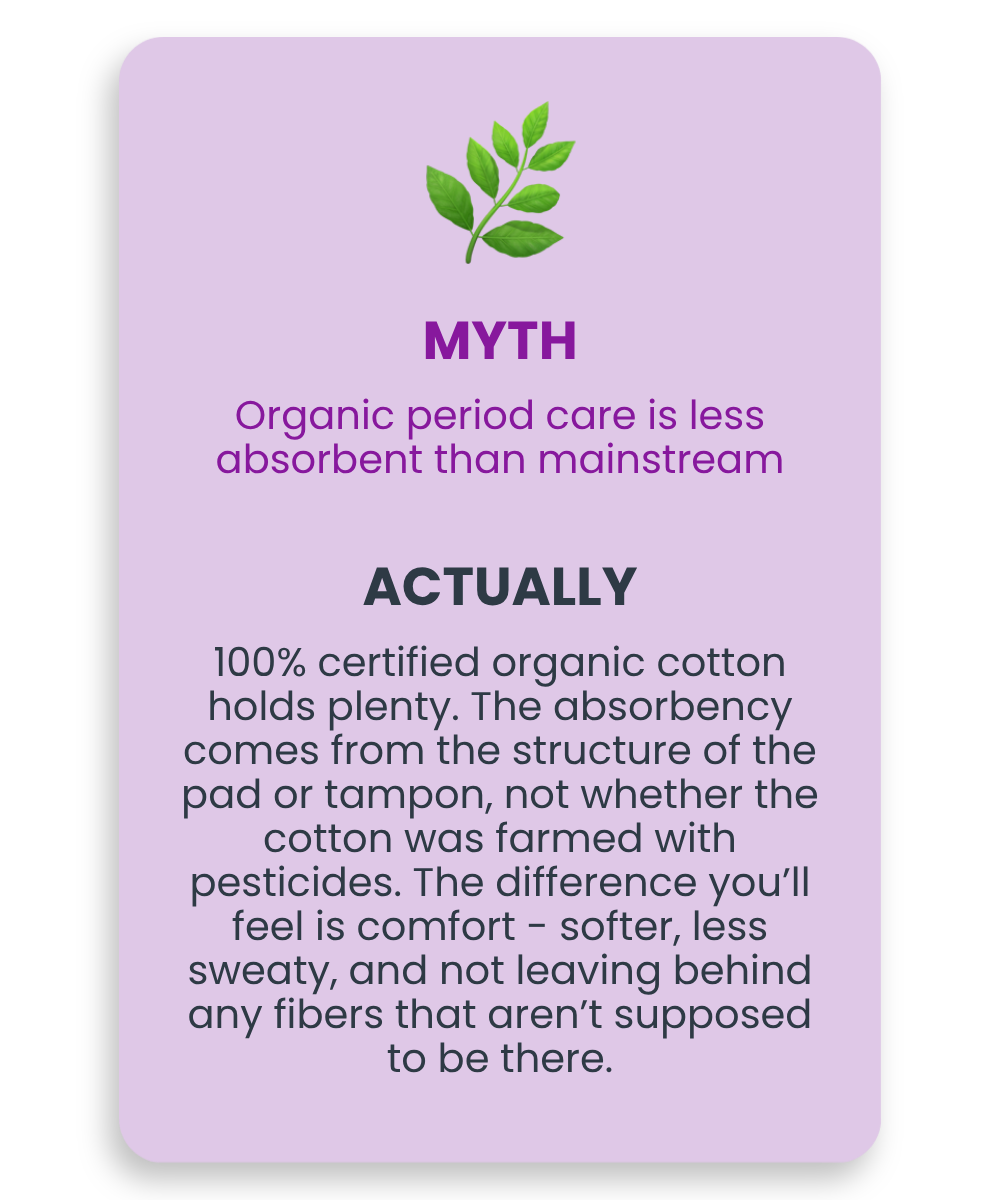 MYTH

Organic period care is less absorbent than mainstream

ACTUALLY

100% certified organic cotton holds plenty. The absorbency comes from the structure of the pad or tampon, not whether the cotton was farmed with pesticides. The difference you'll feel is comfort - softer, less sweaty, and not leaving behind any fibers that aren't supposed to be there.